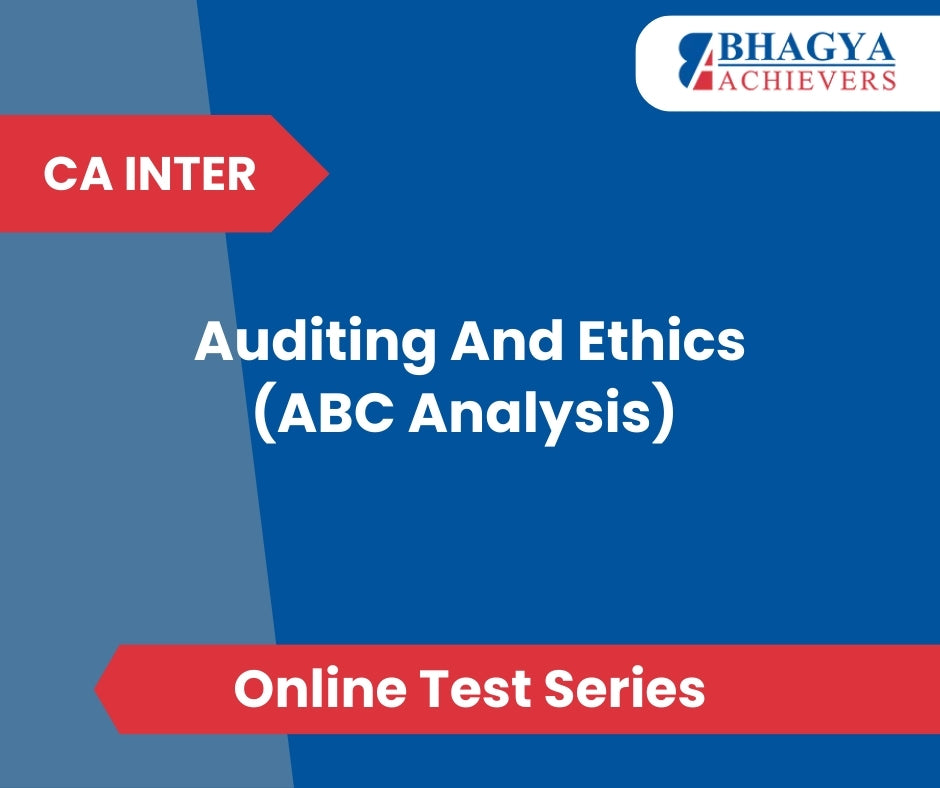 BHAGYA
ACHIEVERS

CA INTER

Auditing And Ethics
(ABC Analysis)

Online Test Series